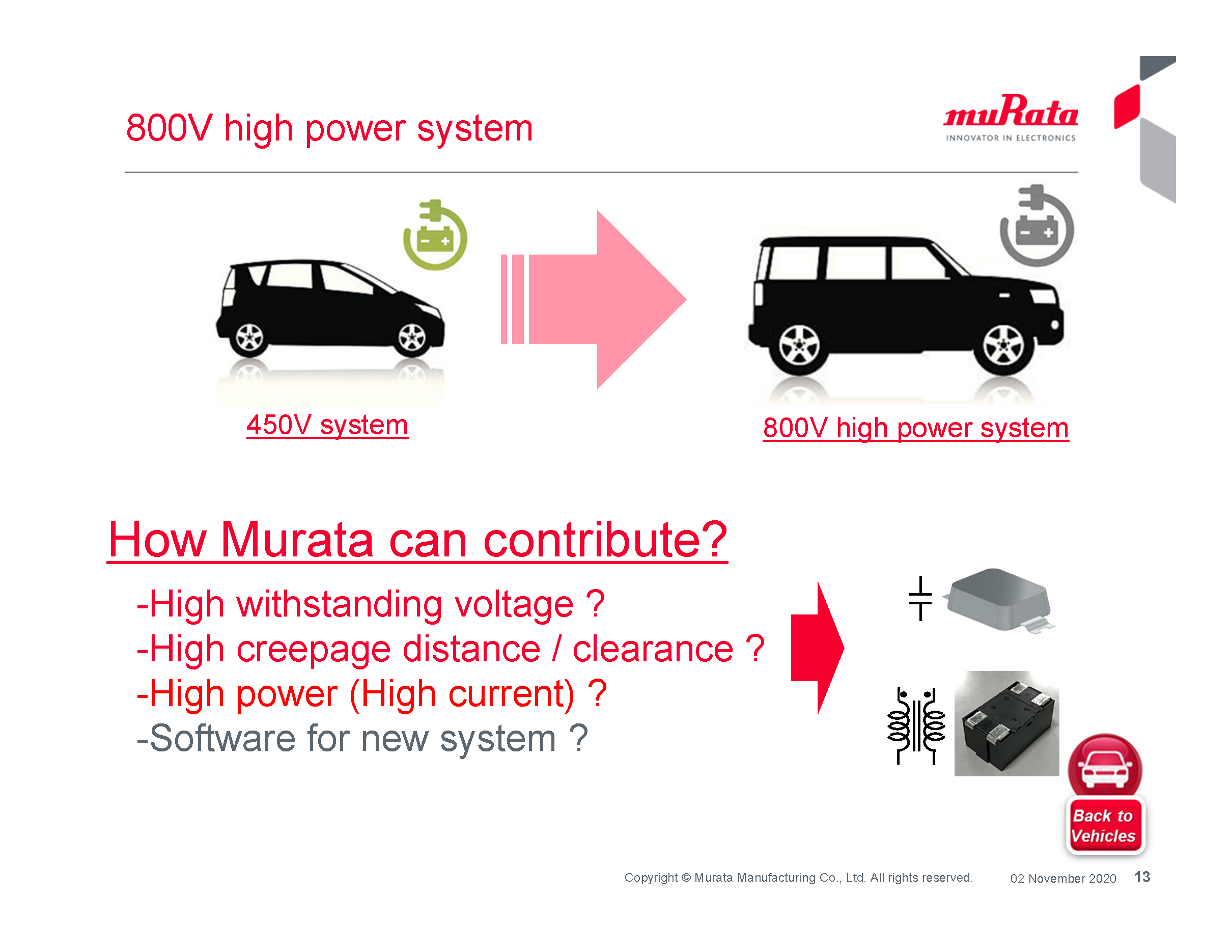 800V high power system

muRata
INNOVATOR IN ELECTRONICS

450V system

800V high power system

How Murata can contribute?

-High withstanding voltage ?
-High creepage distance / clearance ?
-High power (High current) ?
-Software for new system ?

Back to Vehicles

Copyright © Murata Manufacturing Co., Ltd. All rights reserved. 02 November 2020 13